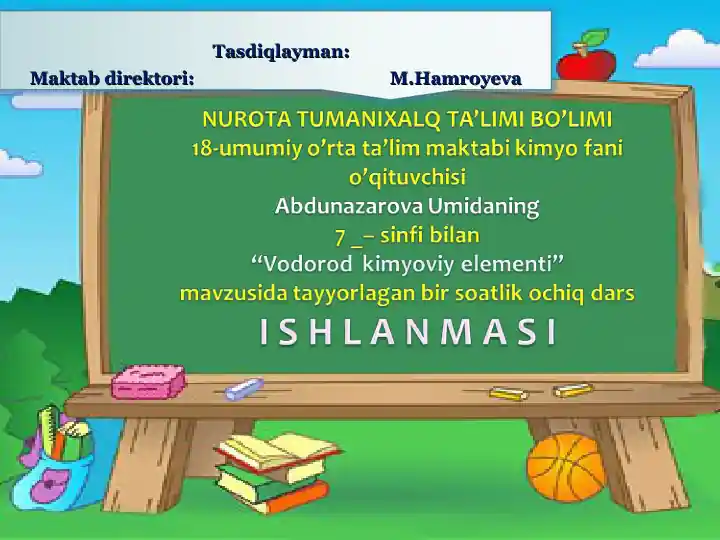 Tasdiqlayman:
Maktab direktori: M.Hamroyeva

NUROTA TUMANIXALQ TA’LIMI BO’LIMI
18-umumiy o’rta ta’lim maktabi kimyo fani o’qituvchisi
Abdunazarova Umidaning
7 _– sinfi bilan
“Vodorod kimyoviy elementi”
mavzusida tayyorlagan bir soatlik ochiq dars
ISHLANMASI